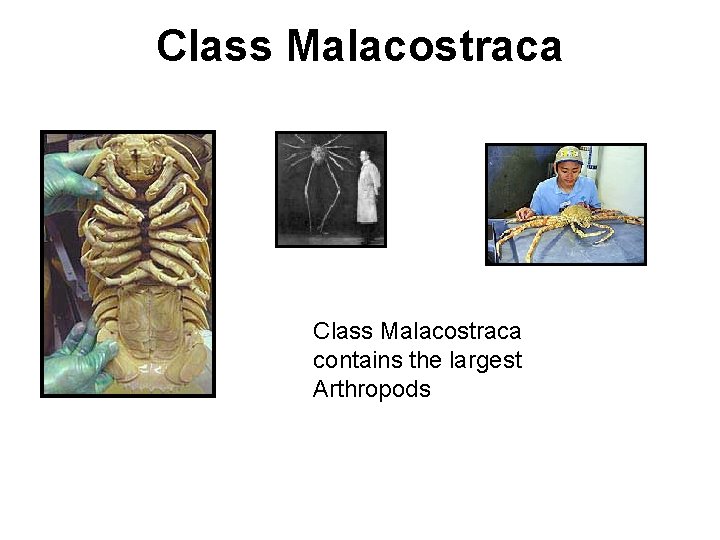 Class Malacostraca

Class Malacostraca contains the largest Arthropods